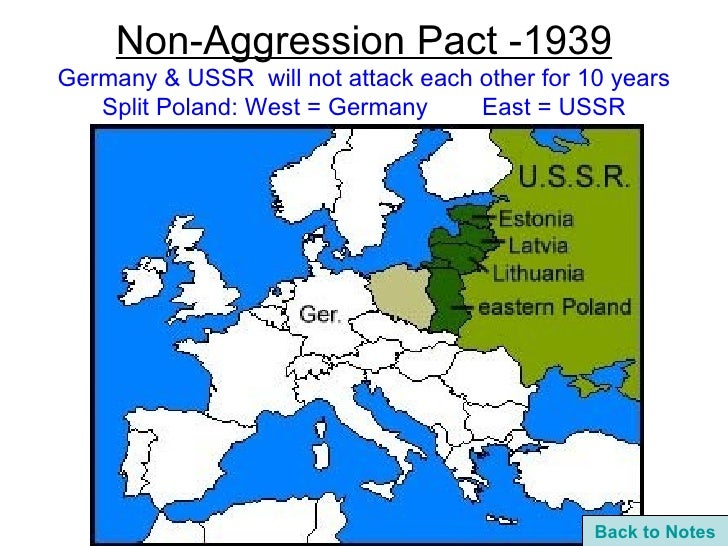 Non-Aggression Pact -1939

Germany & USSR will not attack each other for 10 years
Split Poland: West = Germany East = USSR

U.S.S.R.
Estonia
Latvia
Lithuania
eastern Poland
Ger.

Back to Notes